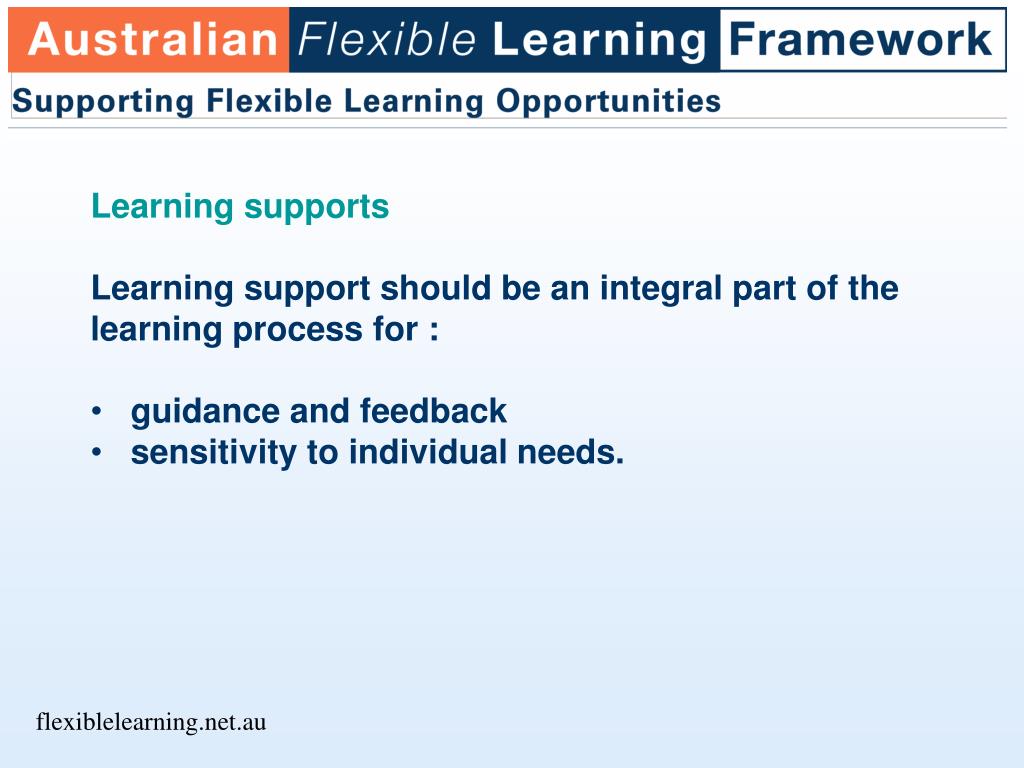 Australian Flexible Learning Framework
Supporting Flexible Learning Opportunities

Learning supports

Learning support should be an integral part of the learning process for :

• guidance and feedback
• sensitivity to individual needs.

flexiblelearning.net.au